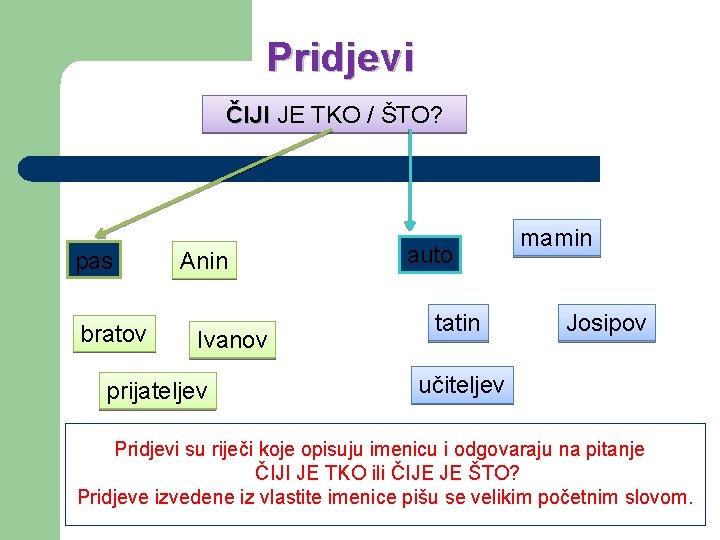 Pridjevi

ČIJI JE TKO / ŠTO?

pas

Anin

bratov

Ivanov

prijateljev

auto

mamin

tatin

Josipov

učiteljev

Pridjevi su riječi koje opisuju imenicu i odgovaraju na pitanje ČIJI JE TKO ili ČIJE JE ŠTO?
Pridjeve izvedene iz vlastite imenice pišu se velikim početnim slovom.